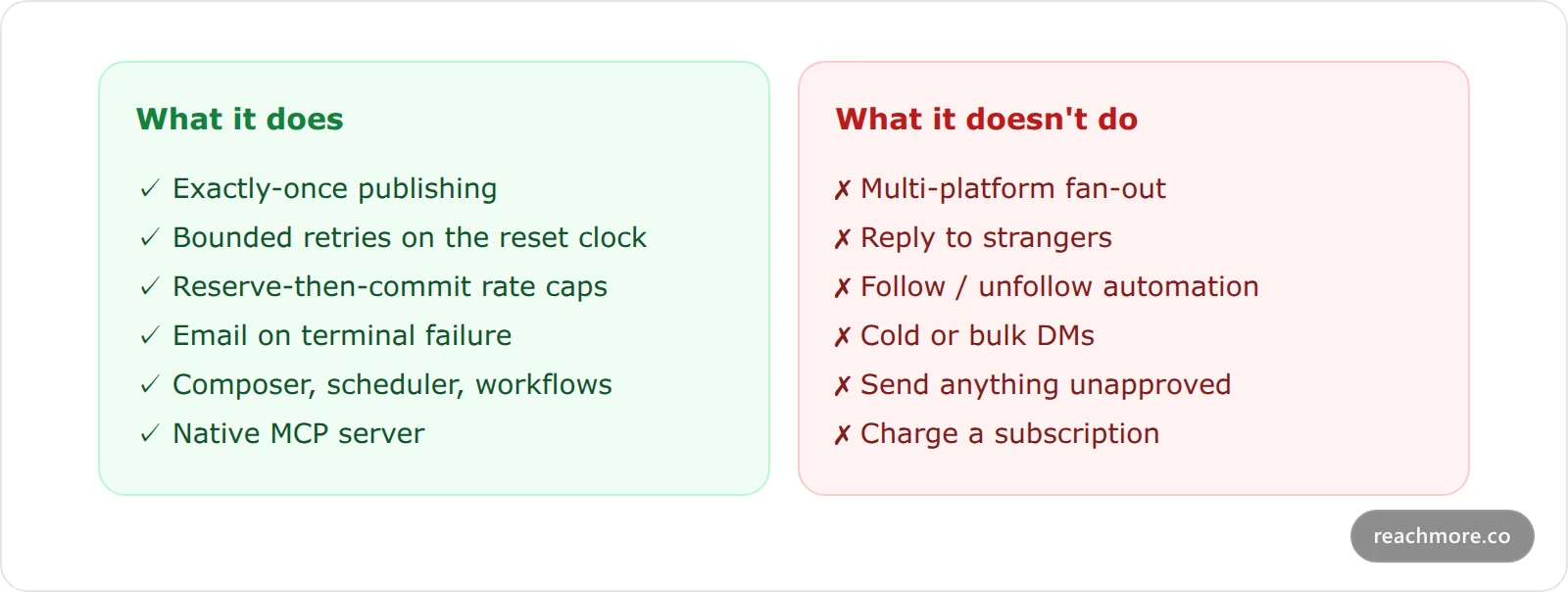 What it does

✓ Exactly-once publishing
✓ Bounded retries on the reset clock
✓ Reserve-then-commit rate caps
✓ Email on terminal failure
✓ Composer, scheduler, workflows
✓ Native MCP server

What it doesn't do

✗ Multi-platform fan-out
✗ Reply to strangers
✗ Follow / unfollow automation
✗ Cold or bulk DMs
✗ Send anything unapproved
✗ Charge a subscription

reachmore.co